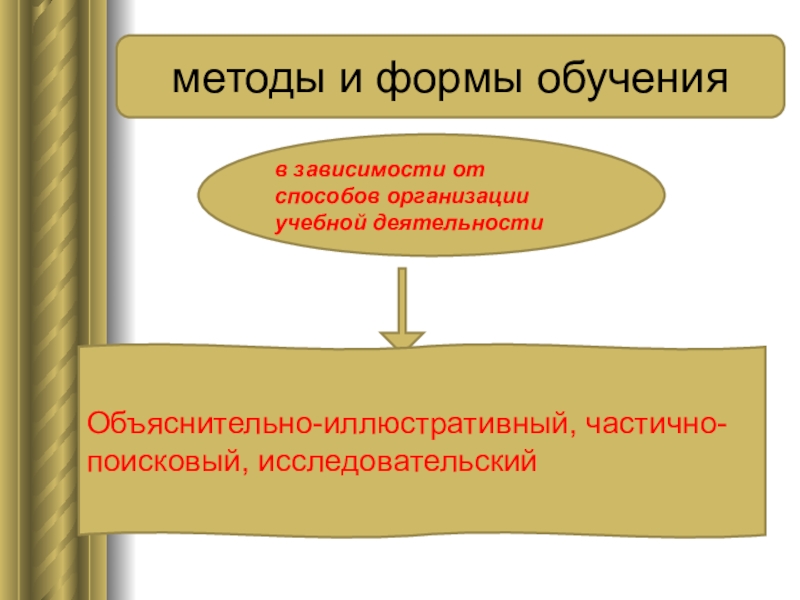 методы и формы обучения

в зависимости от способов организации учебной деятельности

Объяснительно-иллюстративный, частично-поисковый, исследовательский